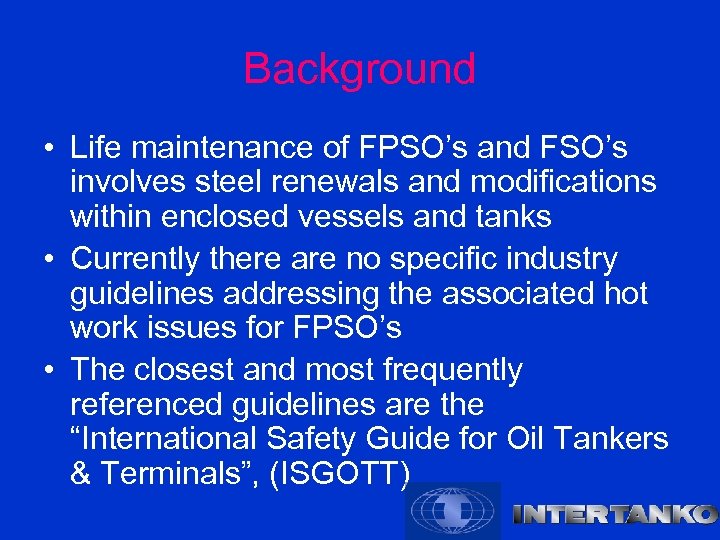 Background

• Life maintenance of FPSO’s and FSO’s involves steel renewals and modifications within enclosed vessels and tanks

• Currently there are no specific industry guidelines addressing the associated hot work issues for FPSO’s

• The closest and most frequently referenced guidelines are the “International Safety Guide for Oil Tankers & Terminals”, (ISGOTT)

INTERTANKO